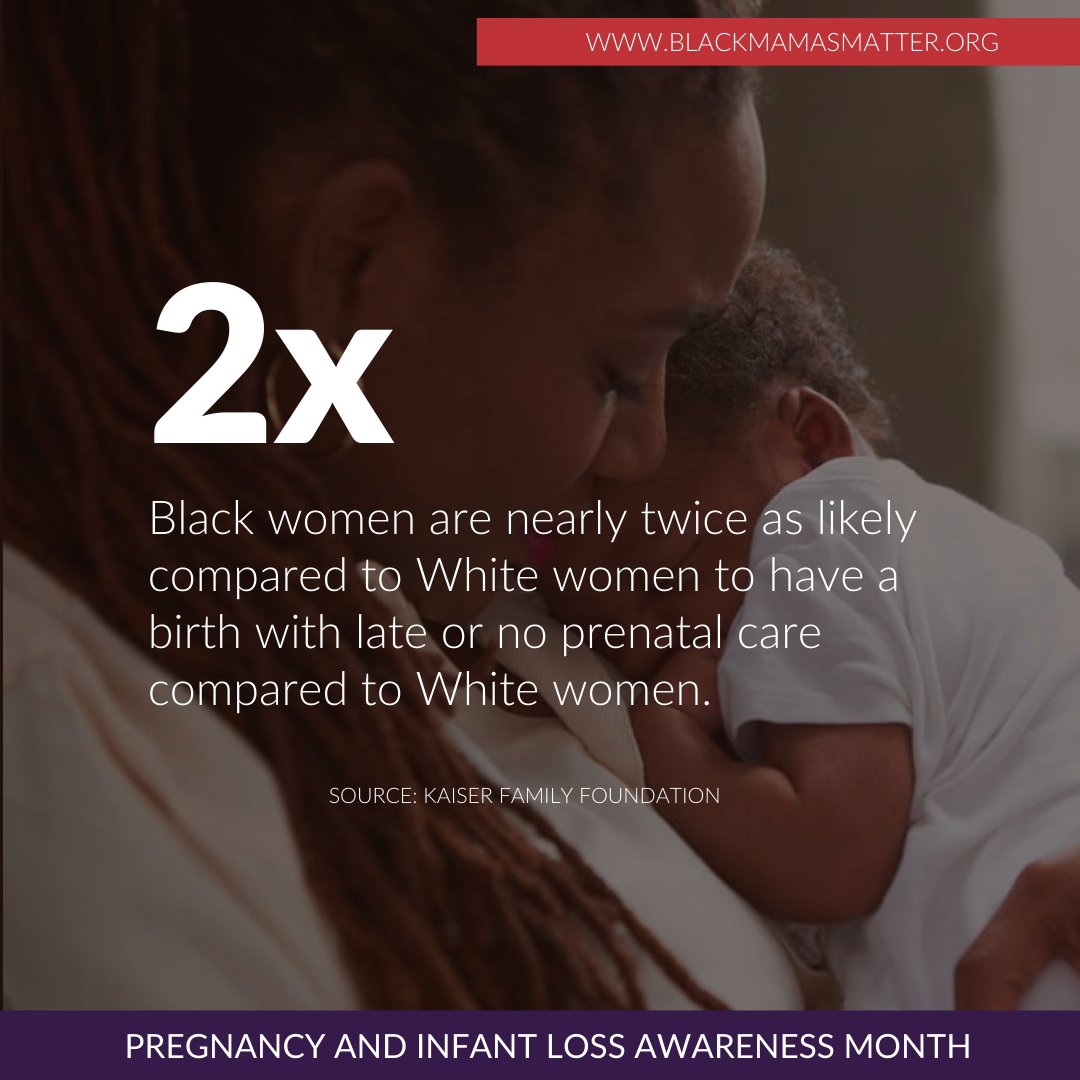 WWW.BLACKMAMASMATTER.ORG

2x

Black women are nearly twice as likely compared to White women to have a birth with late or no prenatal care compared to White women.

SOURCE: KAISER FAMILY FOUNDATION

PREGNANCY AND INFANT LOSS AWARENESS MONTH